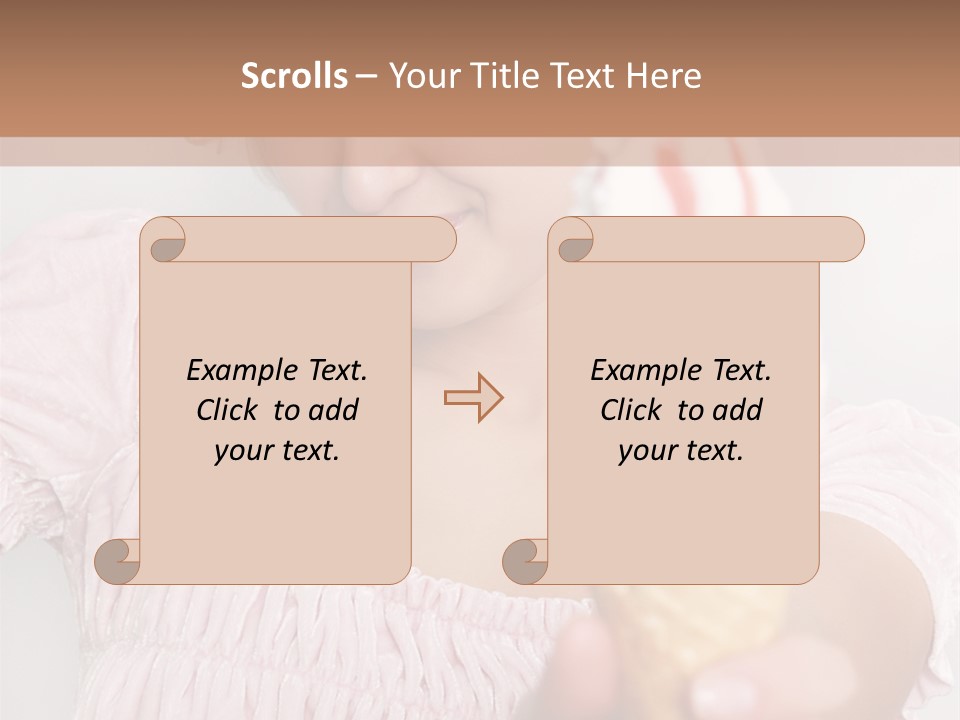 Scrolls – Your Title Text Here

Example Text.
Click to add
your text.

Example Text.
Click to add
your text.